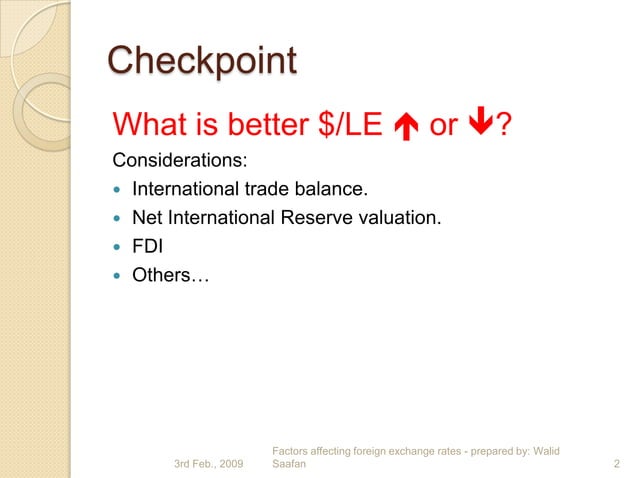 Checkpoint

What is better \$/LE ↑ or ↓?

Considerations:

- International trade balance.
- Net International Reserve valuation.
- FDI
- Others…

3rd Feb., 2009

Factors affecting foreign exchange rates - prepared by: Walid Saafan

2